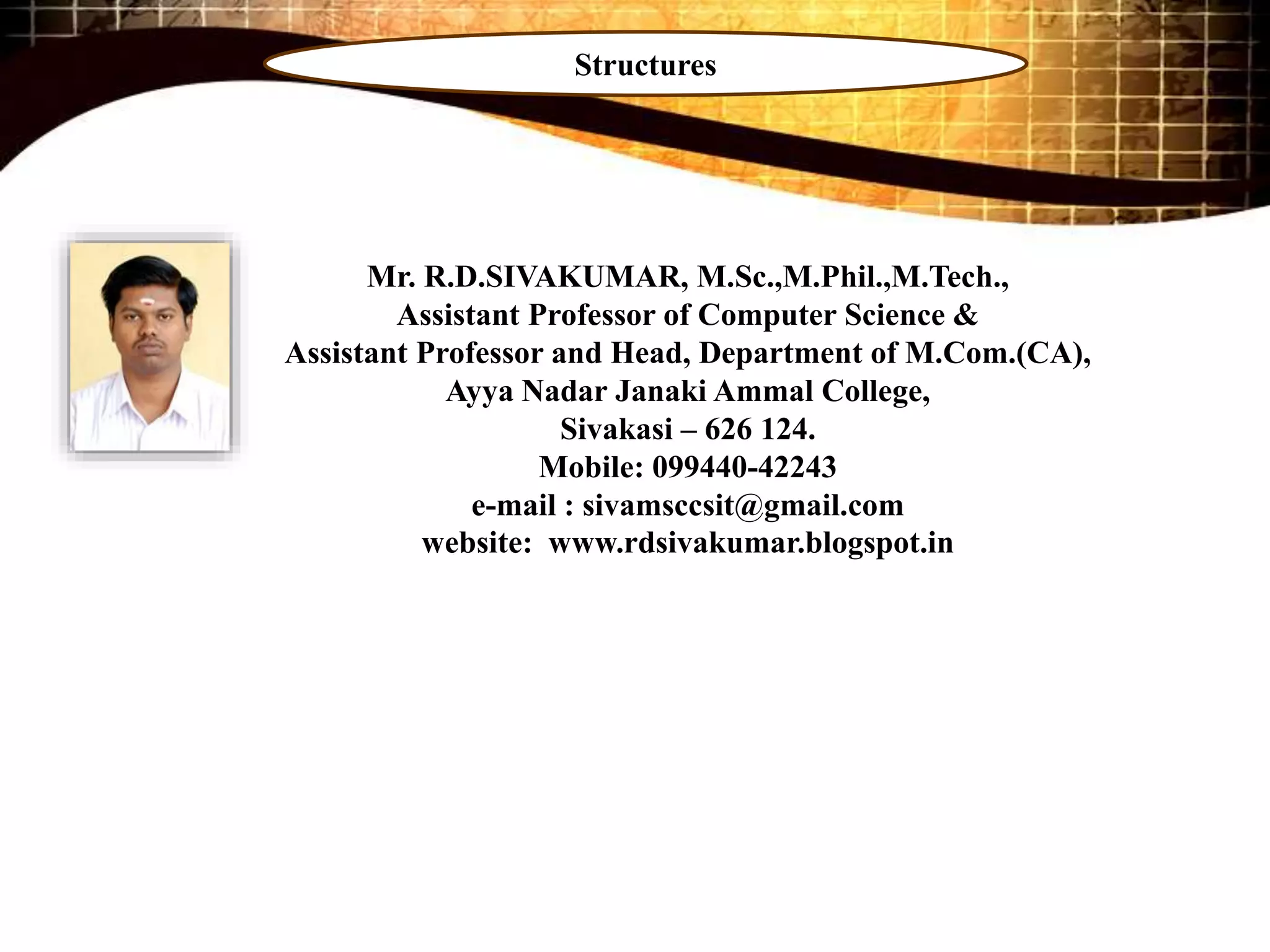 Structures

Mr. R.D.SIVAKUMAR, M.Sc.,M.Phil.,M.Tech.,
Assistant Professor of Computer Science &
Assistant Professor and Head, Department of M.Com.(CA),
Ayya Nadar Janaki Ammal College,
Sivakasi – 626 124.
Mobile: 099440-42243
e-mail : sivamsccsit@gmail.com
website: www.rdsivakumar.blogspot.in